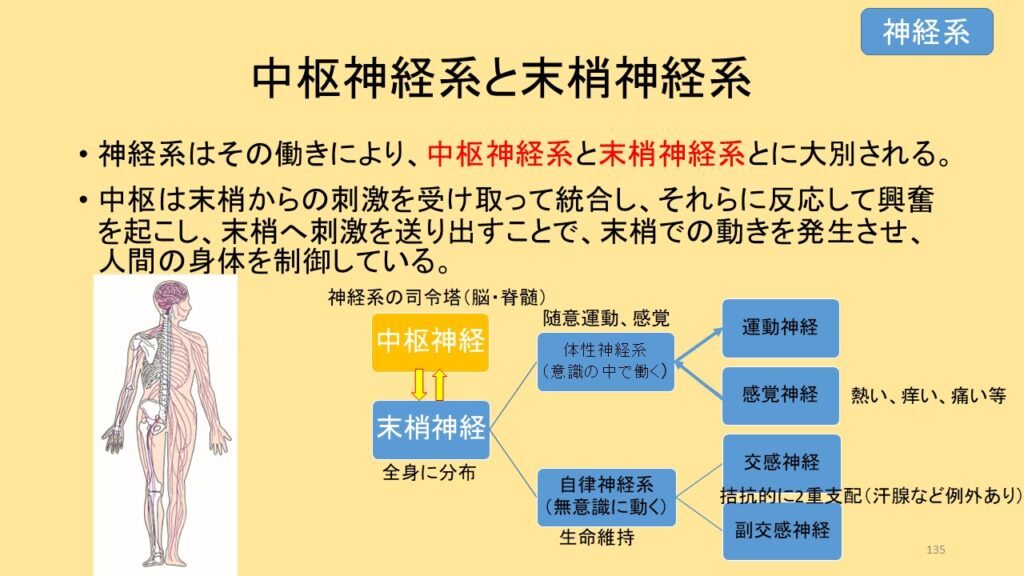 神経系

中枢神経系と末梢神経系

• 神経系はその働きにより、中枢神経系と末梢神経系とに大別される。

• 中枢は末梢からの刺激を受け取って統合し、それらに反応して興奮を起こし、末梢へ刺激を送り出すことで、末梢での動きを発生させ、人間の身体を制御している。

神経系の司令塔（脳・脊髄）

中枢神経

末梢神経

全身に分布

随意運動、感覚

体性神経系
（意識の中で働く）

運動神経

感覚神経

熱い、痒い、痛い等

自律神経系
（無意識に動く）

生命維持

交感神経

拮抗的に2重支配（汗腺など例外あり）

副交感神経

135